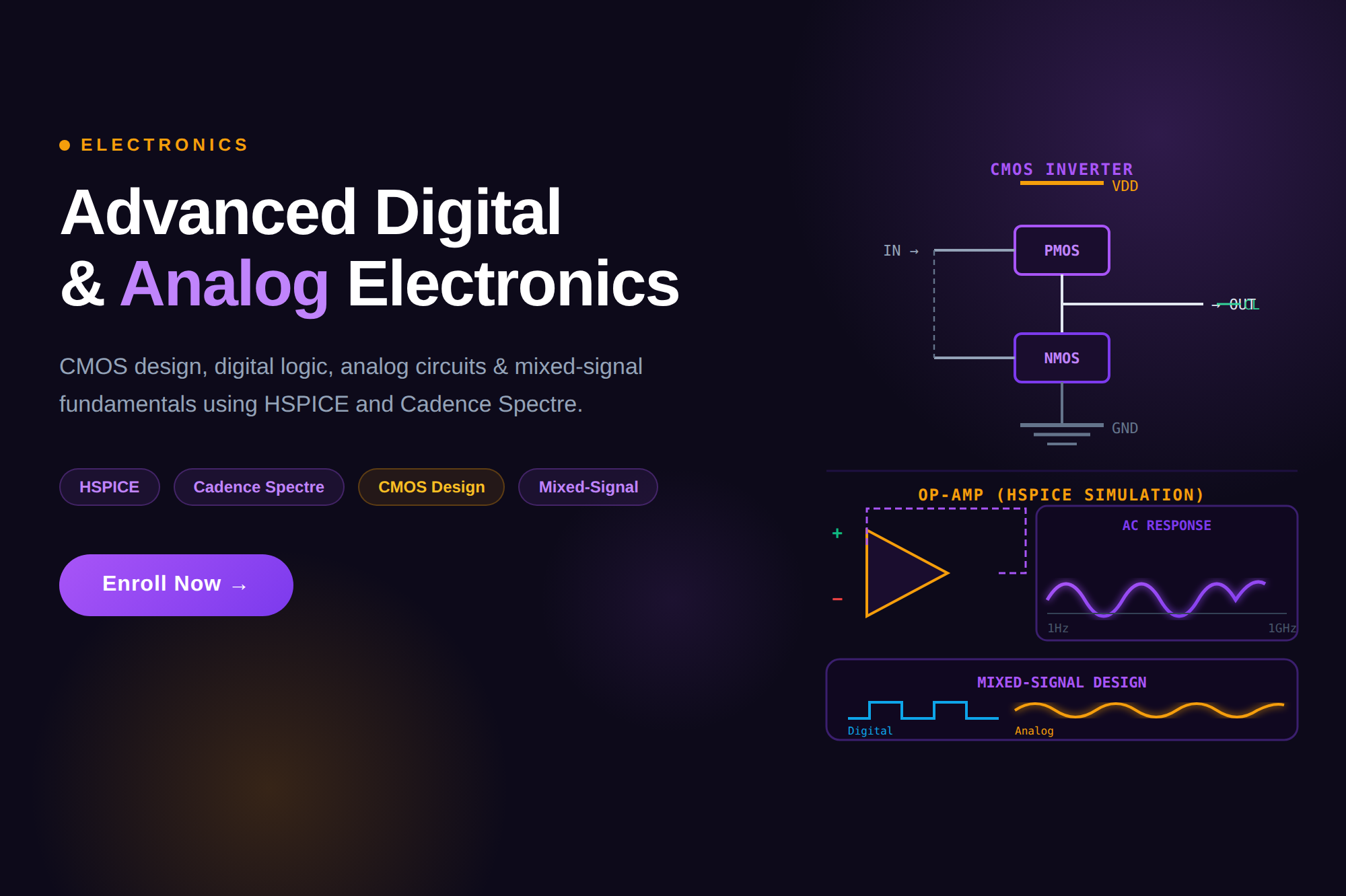 ELECTRONICS

Advanced Digital & Analog Electronics

CMOS design, digital logic, analog circuits & mixed-signal fundamentals using HSPICE and Cadence Spectre.

HSPICE

Cadence Spectre

CMOS Design

Mixed-Signal

Enroll Now →

CMOS INVERTER

VDD

IN →

PMOS

→ OUT

NMOS

GND

OP-AMP (HSPICE SIMULATION)

+

−

AC RESPONSE

1Hz

1GHz

MIXED-SIGNAL DESIGN

Digital

Analog